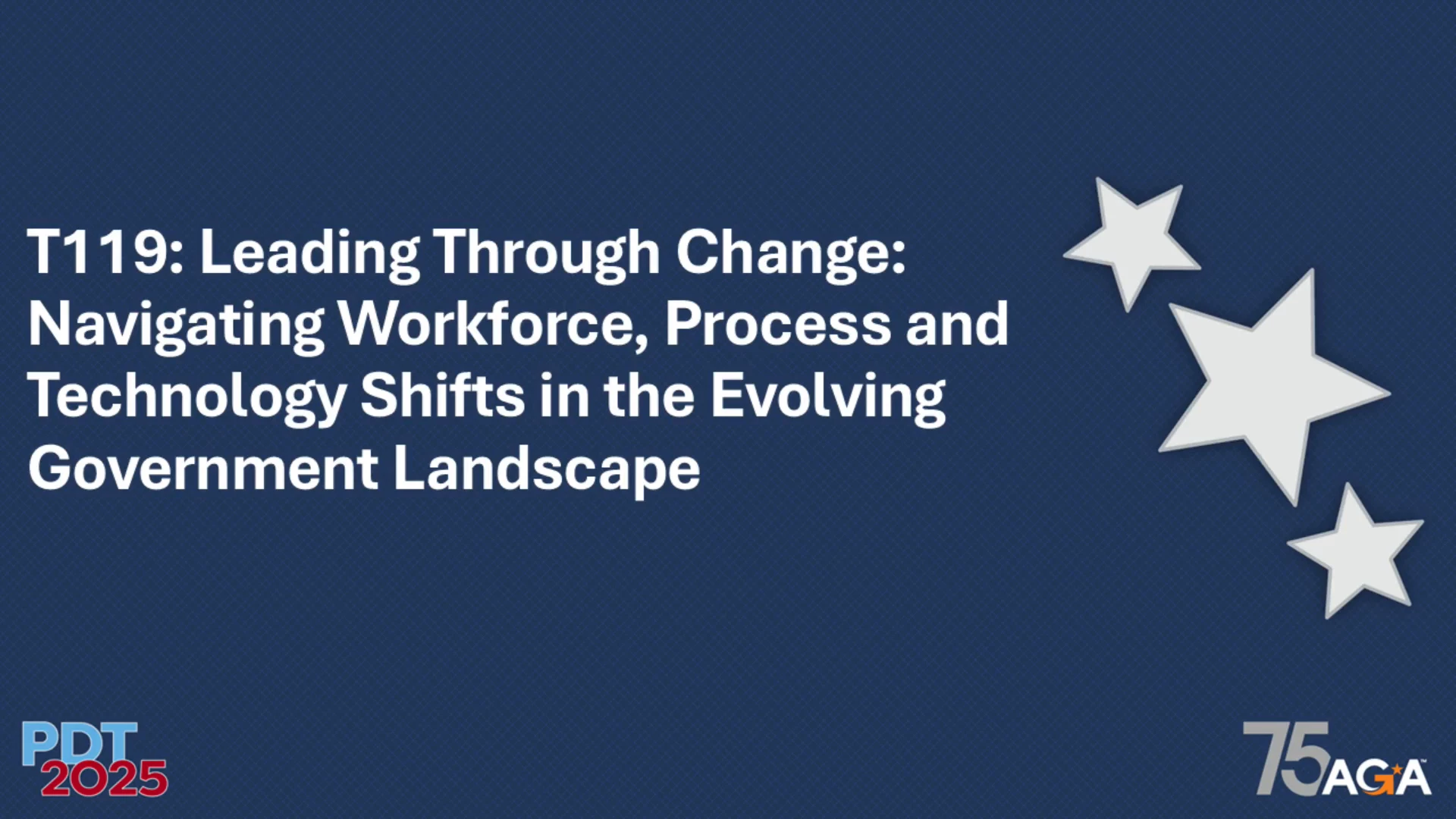 T119: Leading Through Change: Navigating Workforce, Process and Technology Shifts in the Evolving Government Landscape

PDT 2025

75 AGA